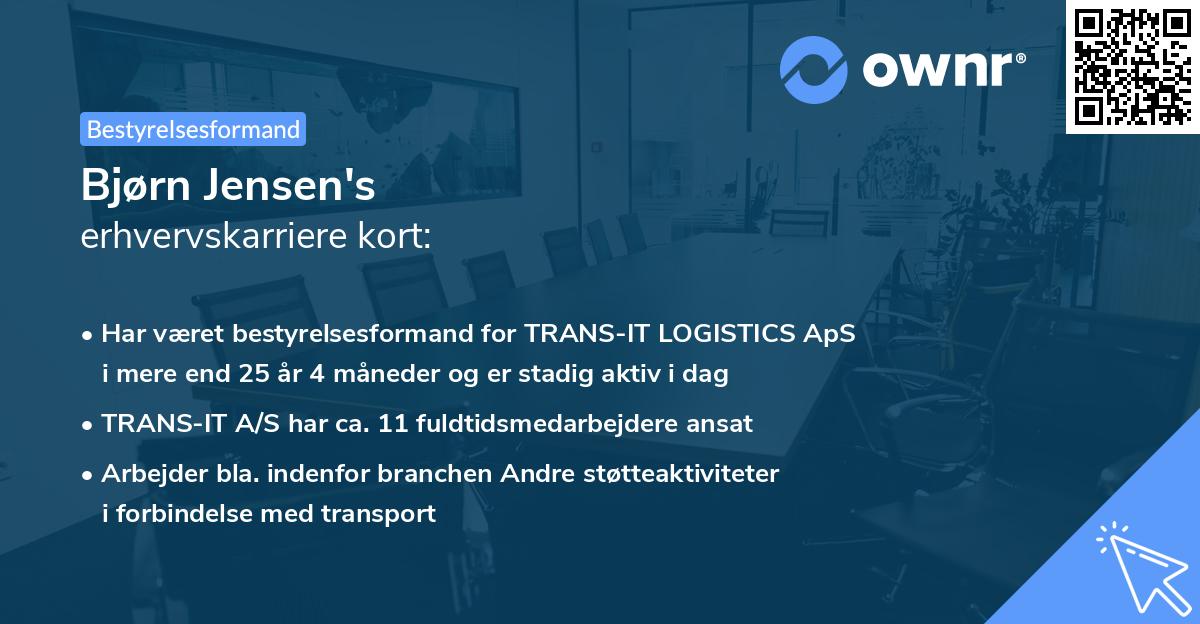 ownr®

Bestyrelsesformand

Bjørn Jensen's
erhvervskarriere kort:

• Har været bestyrelsesformand for TRANS-IT LOGISTICS ApS i mere end 25 år 4 måneder og er stadig aktiv i dag
• TRANS-IT A/S har ca. 11 fuldtidsmedarbejdere ansat
• Arbejder bla. indenfor branchen Andre støtteaktiviteter i forbindelse med transport